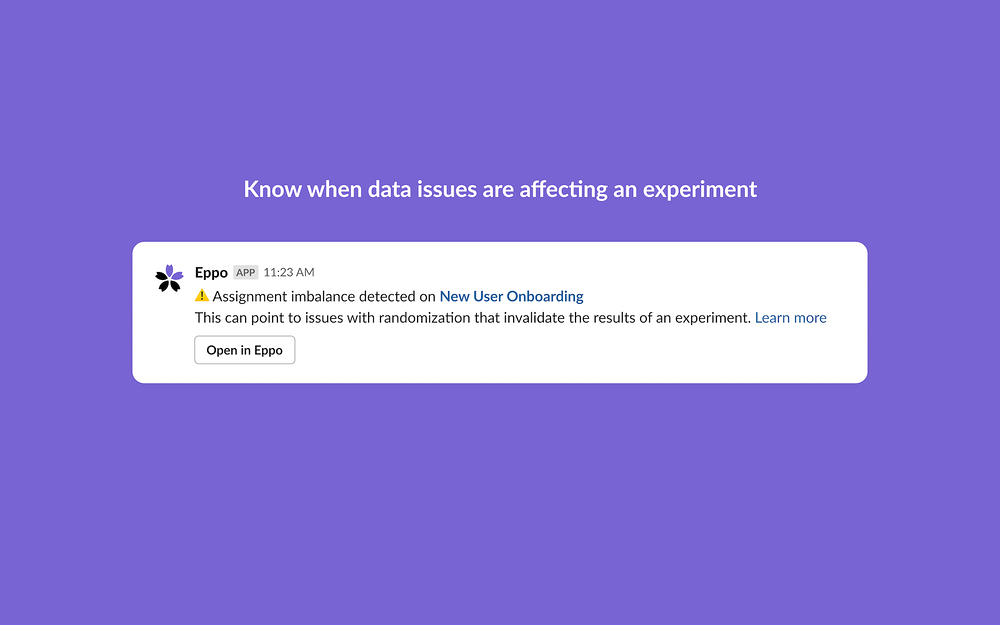 Know when data issues are affecting an experiment

Eppo APP 11:23 AM

⚠️ Assignment imbalance detected on New User Onboarding

This can point to issues with randomization that invalidate the results of an experiment. Learn more

Open in Eppo